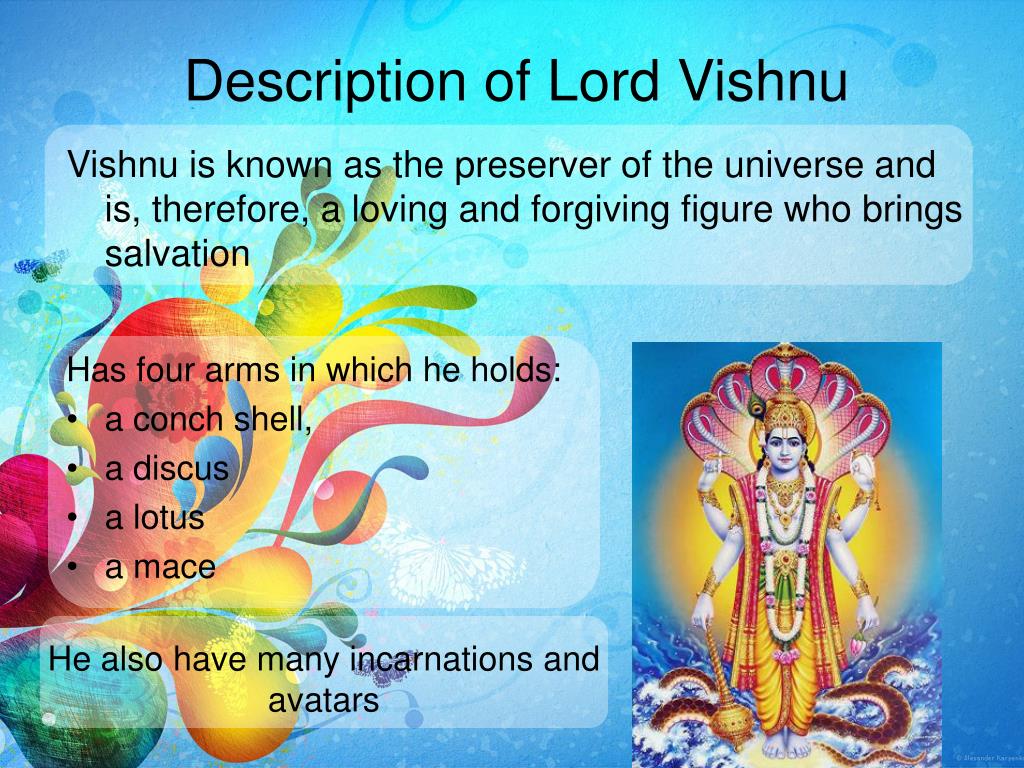 Description of Lord Vishnu

Vishnu is known as the preserver of the universe and is, therefore, a loving and forgiving figure who brings salvation

Has four arms in which he holds:
• a conch shell,
• a discus
• a lotus
• a mace

He also have many incarnations and avatars

© Alexander Karpenko